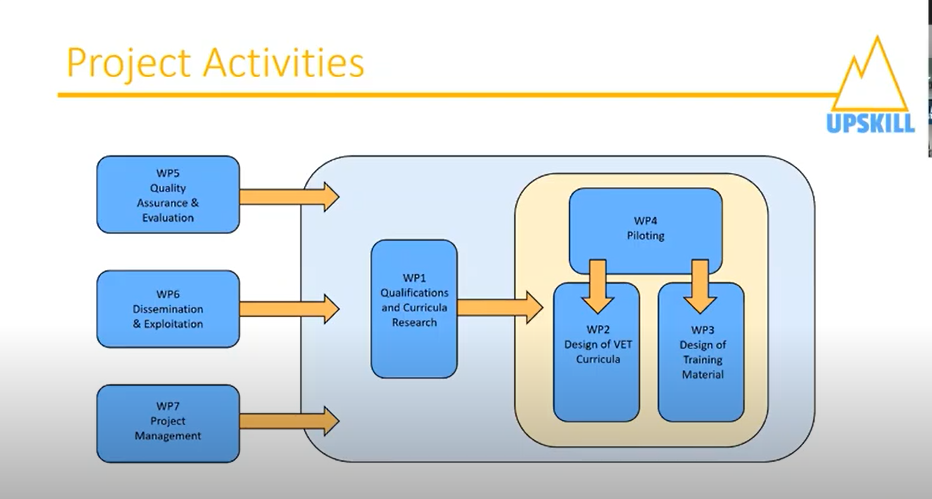 Project Activities

UPSKILL

WP5
Quality
Assurance &
Evaluation

WP6
Dissemination
& Exploitation

WP7
Project
Management

WP1
Qualifications
and Curricula
Research

WP4
Piloting

WP2
Design of VET
Curricula

WP3
Design of
Training
Material